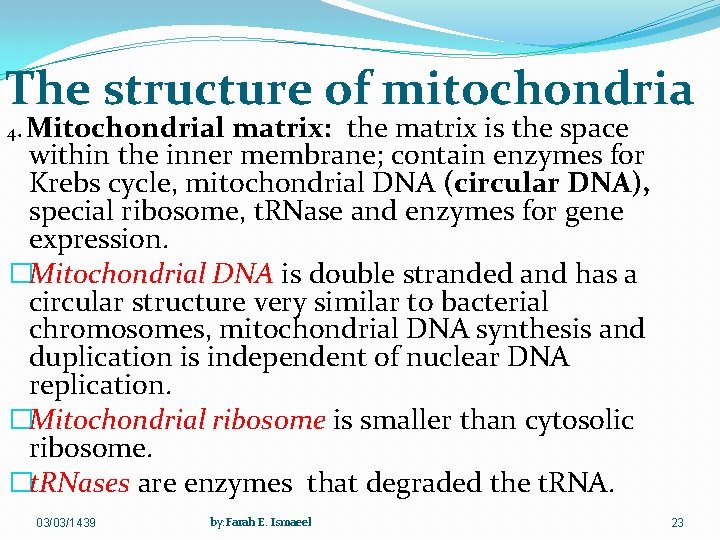 The structure of mitochondria

4. Mitochondrial matrix: the matrix is the space within the inner membrane; contain enzymes for Krebs cycle, mitochondrial DNA (circular DNA), special ribosome, tRNase and enzymes for gene expression.

□Mitochondrial DNA is double stranded and has a circular structure very similar to bacterial chromosomes, mitochondrial DNA synthesis and duplication is independent of nuclear DNA replication.

□Mitochondrial ribosome is smaller than cytosolic ribosome.

□tRNases are enzymes that degraded the tRNA.

03/03/1439 by:Farah E. Ismaeel 23